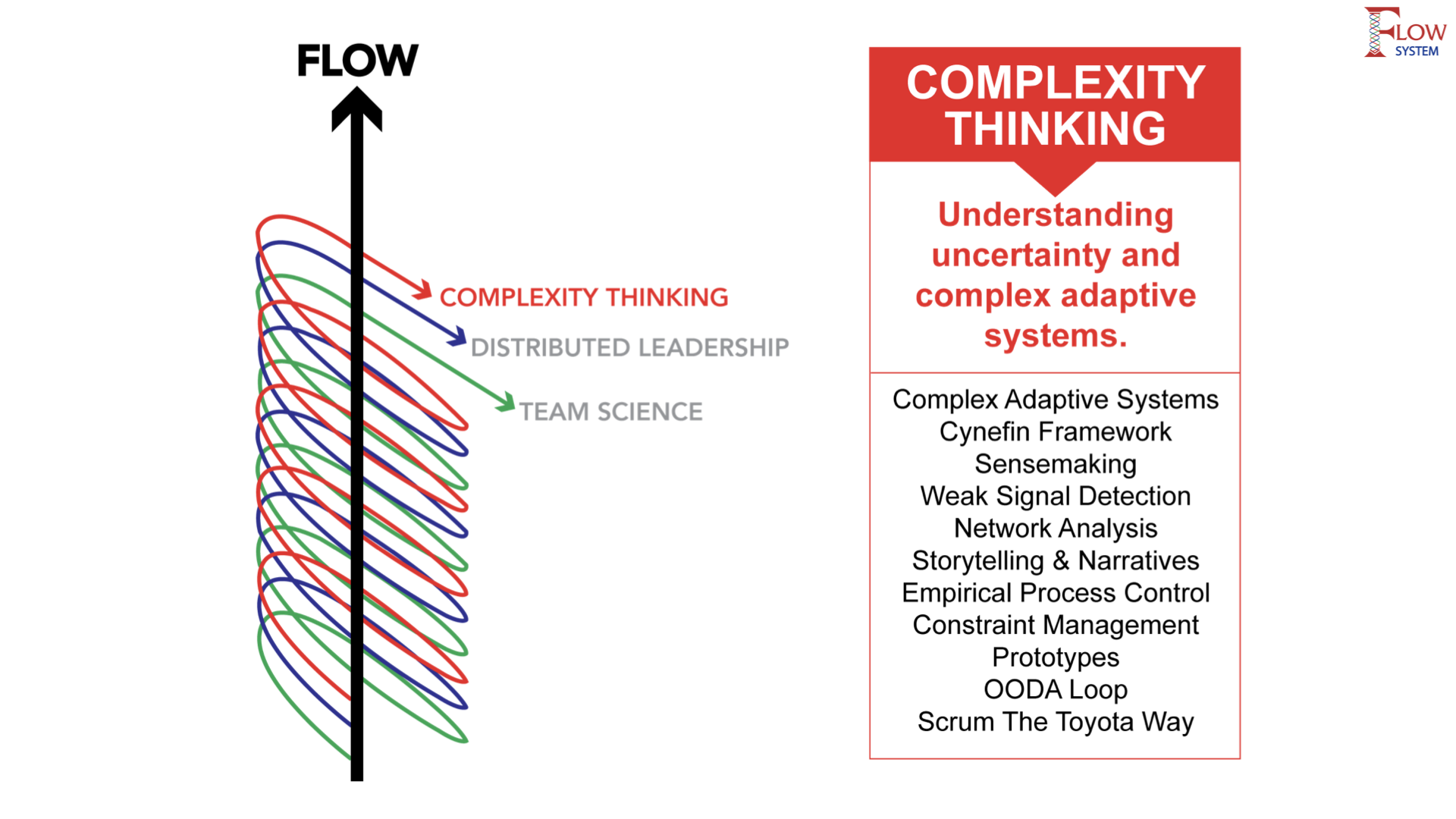 FLOW
SYSTEM

FLOW

COMPLEXITY THINKING
DISTRIBUTED LEADERSHIP
TEAM SCIENCE

COMPLEXITY THINKING

Understanding uncertainty and complex adaptive systems.

Complex Adaptive Systems
Cynefin Framework
Sensemaking
Weak Signal Detection
Network Analysis
Storytelling & Narratives
Empirical Process Control
Constraint Management
Prototypes
OODA Loop
Scrum The Toyota Way